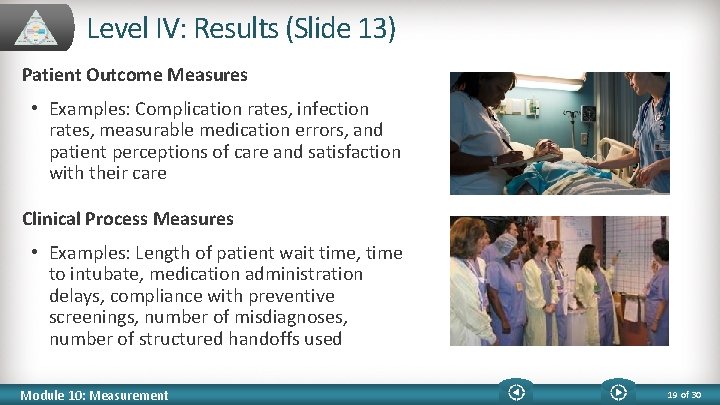 Level IV: Results (Slide 13)

Patient Outcome Measures

• Examples: Complication rates, infection rates, measurable medication errors, and patient perceptions of care and satisfaction with their care

Clinical Process Measures

• Examples: Length of patient wait time, time to intubate, medication administration delays, compliance with preventive screenings, number of misdiagnoses, number of structured handoffs used

Module 10: Measurement

19 of 30